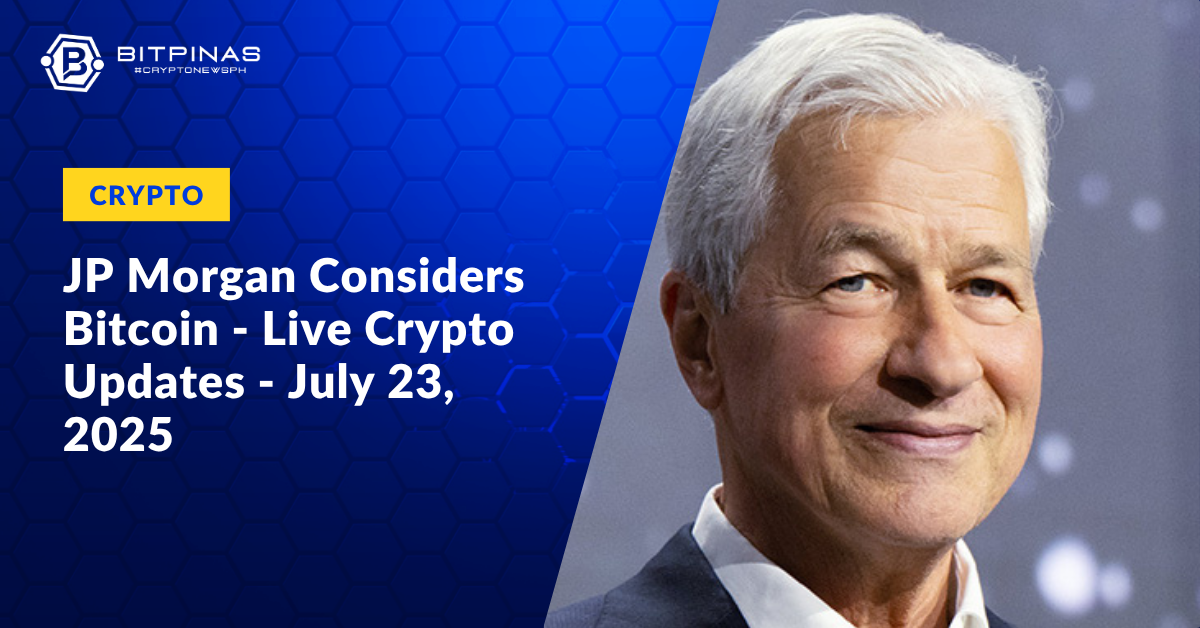 BITPINAS
#CRYPTONEWSPH

CRYPTO

JP Morgan Considers Bitcoin - Live Crypto Updates - July 23, 2025